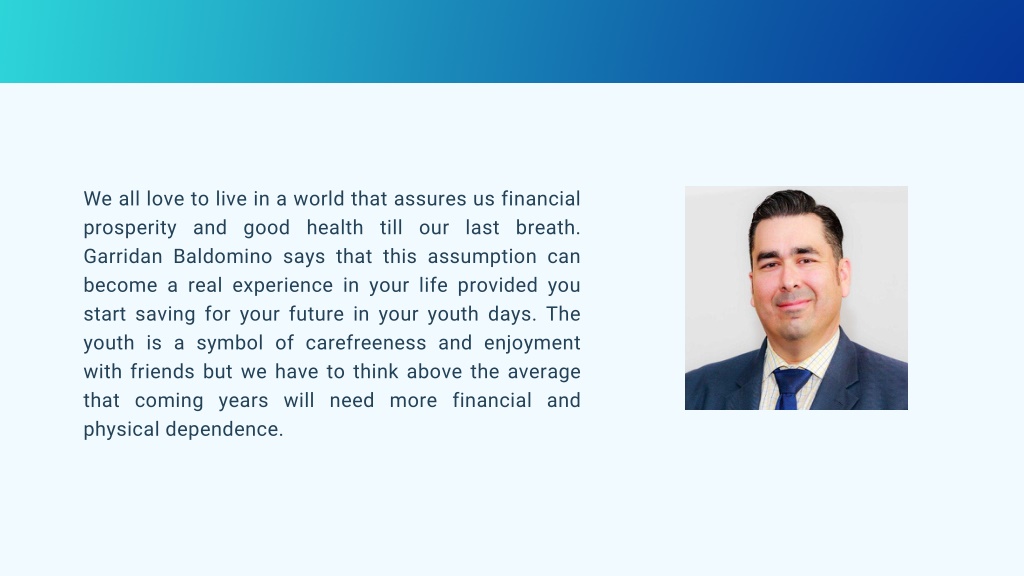 We all love to live in a world that assures us financial prosperity and good health till our last breath. Garridan Baldomino says that this assumption can become a real experience in your life provided you start saving for your future in your youth days. The youth is a symbol of carefreeness and enjoyment with friends but we have to think above the average that coming years will need more financial and physical dependence.